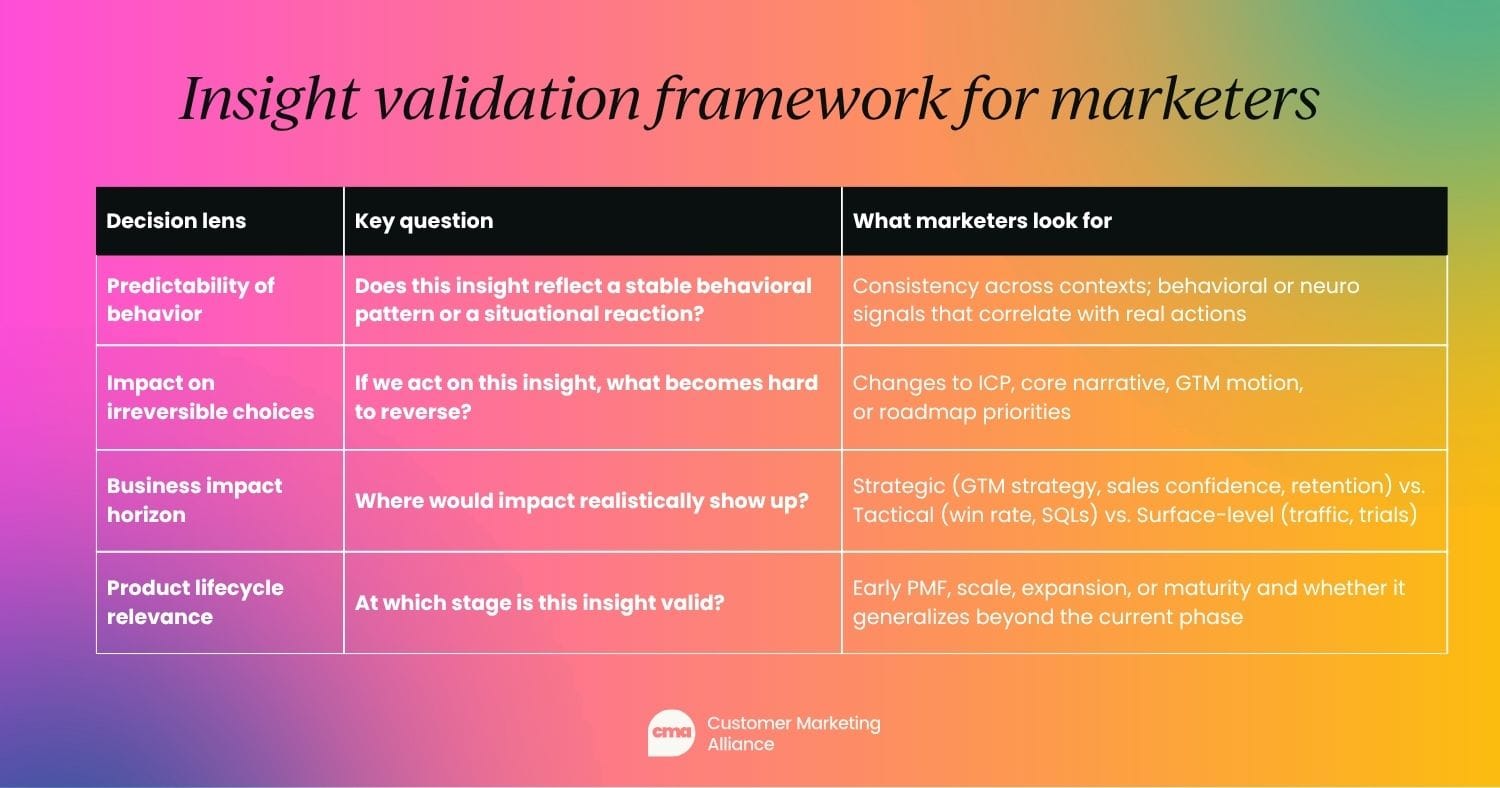 Insight validation framework for marketers

| Decision lens | Key question | What marketers look for |
|---|---|---|
| Predictability of behavior | Does this insight reflect a stable behavioral pattern or a situational reaction? | Consistency across contexts; behavioral or neuro signals that correlate with real actions |
| Impact on irreversible choices | If we act on this insight, what becomes hard to reverse? | Changes to ICP, core narrative, GTM motion, or roadmap priorities |
| Business impact horizon | Where would impact realistically show up? | Strategic (GTM strategy, sales confidence, retention) vs. Tactical (win rate, SQLs) vs. Surface-level (traffic, trials) |
| Product lifecycle relevance | At which stage is this insight valid? | Early PMF, scale, expansion, or maturity and whether it generalizes beyond the current phase |

cma Customer Marketing Alliance